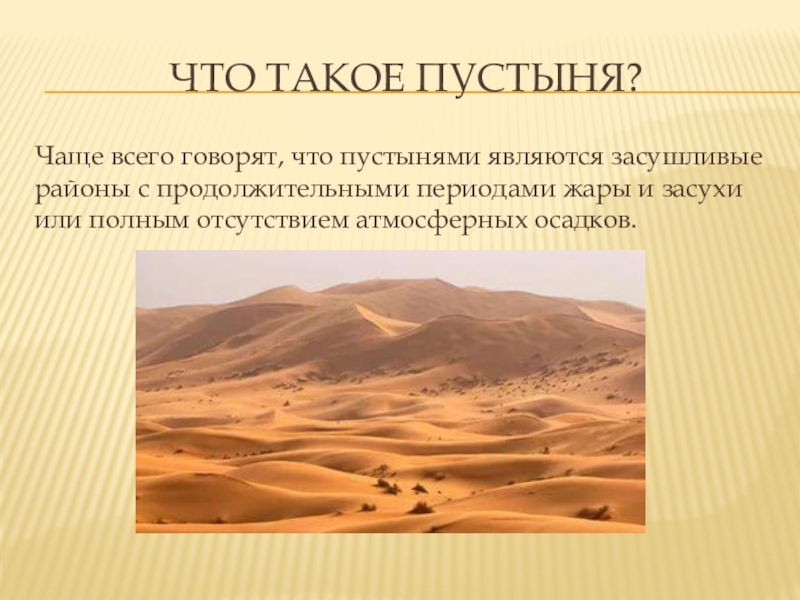 ЧТО ТАКОЕ ПУСТЫНЯ?

Чаще всего говорят, что пустынями являются засушливые районы с продолжительными периодами жары и засухи или полным отсутствием атмосферных осадков.